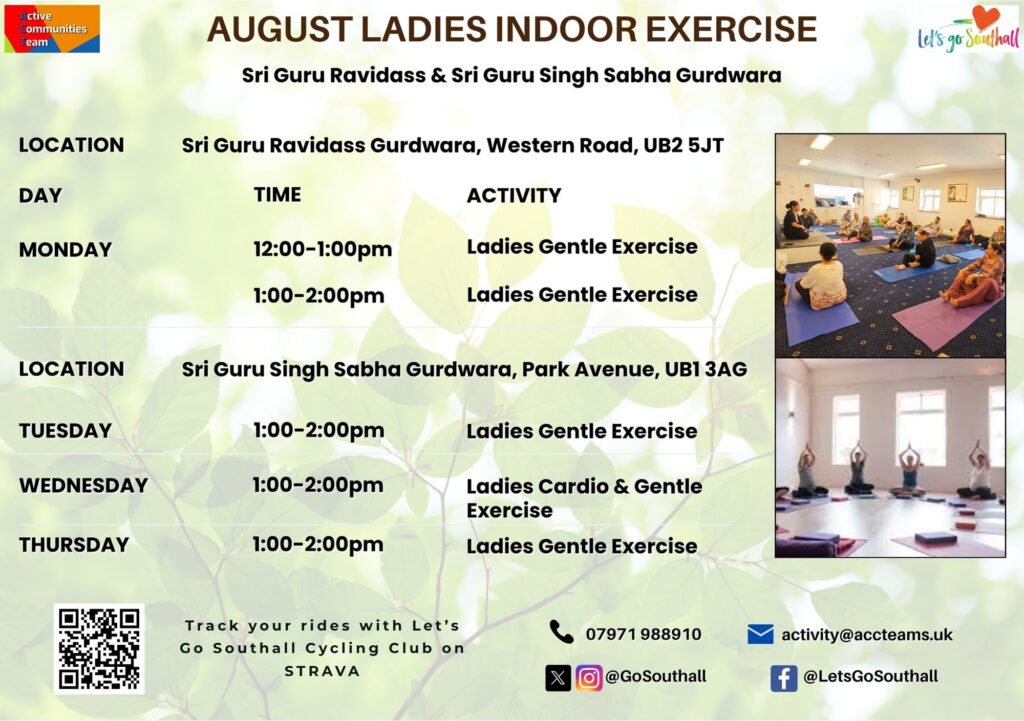 Active Communities Team

AUGUST LADIES INDOOR EXERCISE

Let's go Southall

Sri Guru Ravidass & Sri Guru Singh Sabha Gurdwara

LOCATION Sri Guru Ravidass Gurdwara, Western Road, UB2 5JT

| DAY | TIME | ACTIVITY |
|---|---|---|
| MONDAY | 12:00-1:00pm | Ladies Gentle Exercise |
| | 1:00-2:00pm | Ladies Gentle Exercise |

LOCATION Sri Guru Singh Sabha Gurdwara, Park Avenue, UB1 3AG

| | | |
|---|---|---|
| TUESDAY | 1:00-2:00pm | Ladies Gentle Exercise |
| WEDNESDAY | 1:00-2:00pm | Ladies Cardio & Gentle Exercise |
| THURSDAY | 1:00-2:00pm | Ladies Gentle Exercise |

Track your rides with Let's Go Southall Cycling Club on STRAVA

07971 988910

activity@accteams.uk

@GoSouthall

@LetsGoSouthall